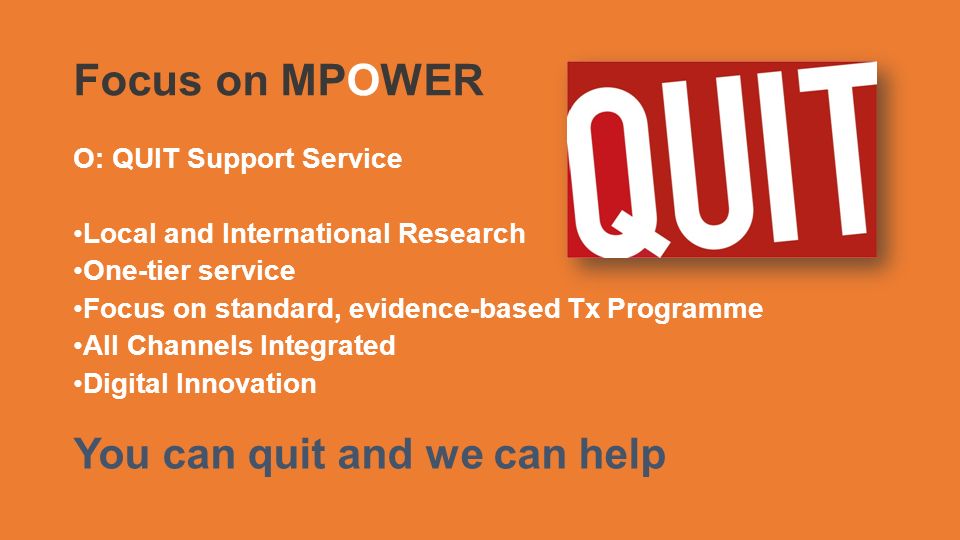 Focus on MPOWER

QUIT

O: QUIT Support Service

•Local and International Research
•One-tier service
•Focus on standard, evidence-based Tx Programme
•All Channels Integrated
•Digital Innovation

You can quit and we can help